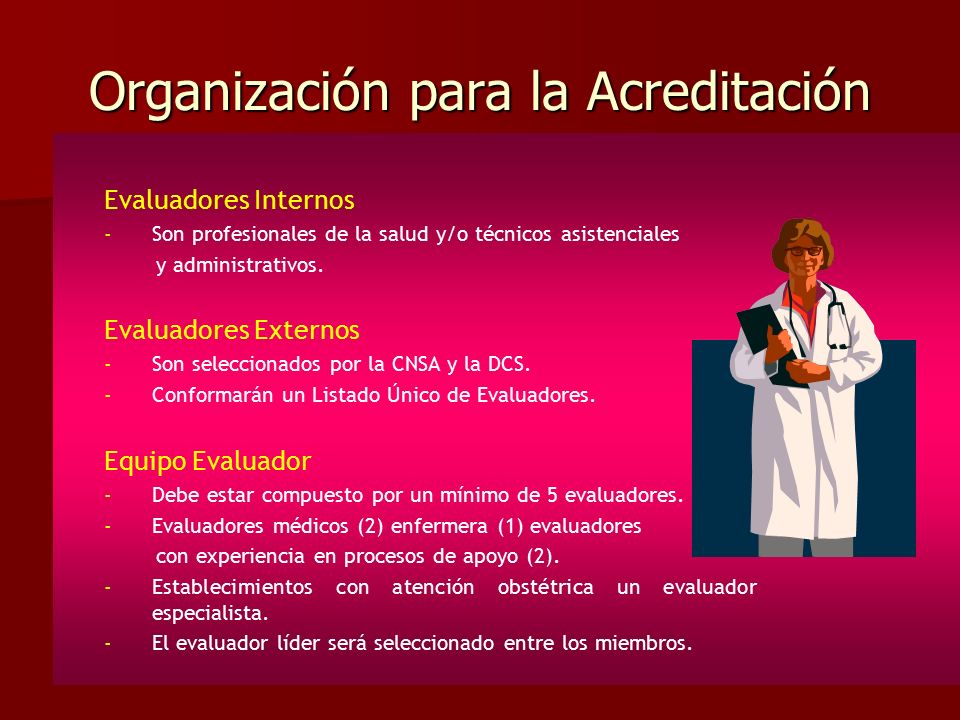 Organización para la Acreditación

Evaluadores Internos
- Son profesionales de la salud y/o técnicos asistenciales y administrativos.

Evaluadores Externos
- Son seleccionados por la CNSA y la DCS.
- Conformarán un Listado Único de Evaluadores.

Equipo Evaluador
- Debe estar compuesto por un mínimo de 5 evaluadores.
- Evaluadores médicos (2) enfermera (1) evaluadores con experiencia en procesos de apoyo (2).
- Establecimientos con atención obstétrica un evaluador especialista.
- El evaluador líder será seleccionado entre los miembros.